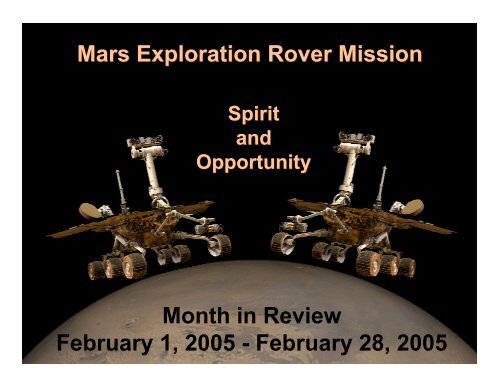 Mars Exploration Rover Mission

Spirit and Opportunity

Month in Review
February 1, 2005 - February 28, 2005